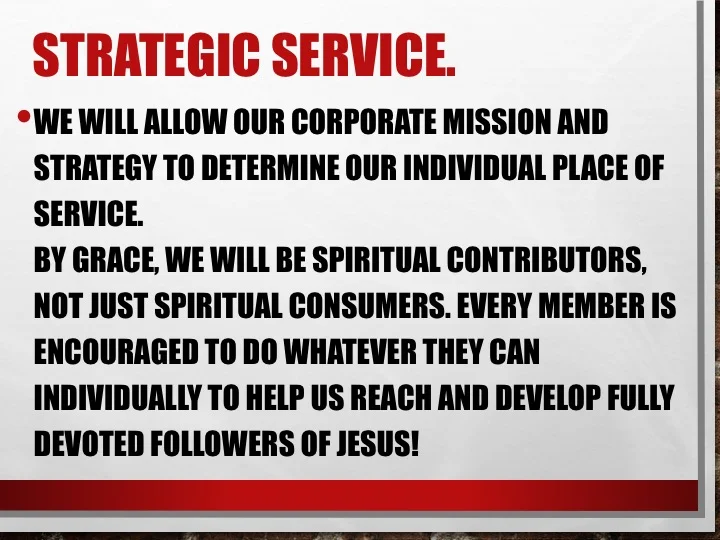 STRATEGIC SERVICE.

• WE WILL ALLOW OUR CORPORATE MISSION AND STRATEGY TO DETERMINE OUR INDIVIDUAL PLACE OF SERVICE.
BY GRACE, WE WILL BE SPIRITUAL CONTRIBUTORS, NOT JUST SPIRITUAL CONSUMERS. EVERY MEMBER IS ENCOURAGED TO DO WHATEVER THEY CAN INDIVIDUALLY TO HELP US REACH AND DEVELOP FULLY DEVOTED FOLLOWERS OF JESUS!